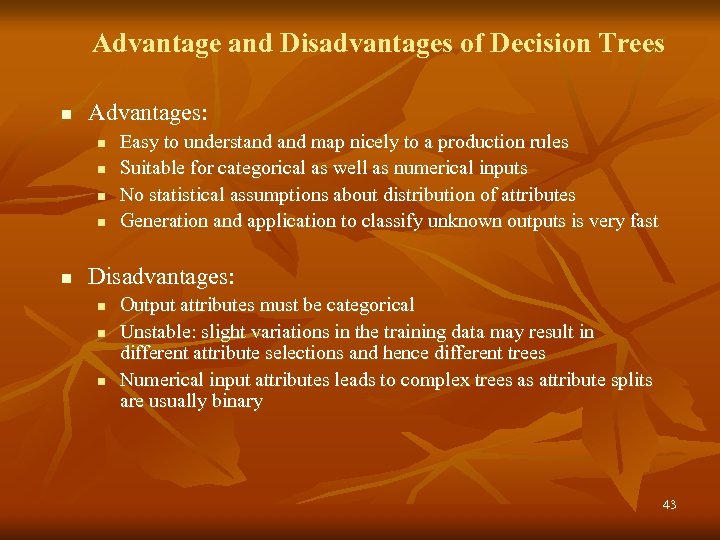 Advantage and Disadvantages of Decision Trees

- Advantages:
  - Easy to understand and map nicely to a production rules
  - Suitable for categorical as well as numerical inputs
  - No statistical assumptions about distribution of attributes
  - Generation and application to classify unknown outputs is very fast

- Disadvantages:
  - Output attributes must be categorical
  - Unstable: slight variations in the training data may result in different attribute selections and hence different trees
  - Numerical input attributes leads to complex trees as attribute splits are usually binary

43